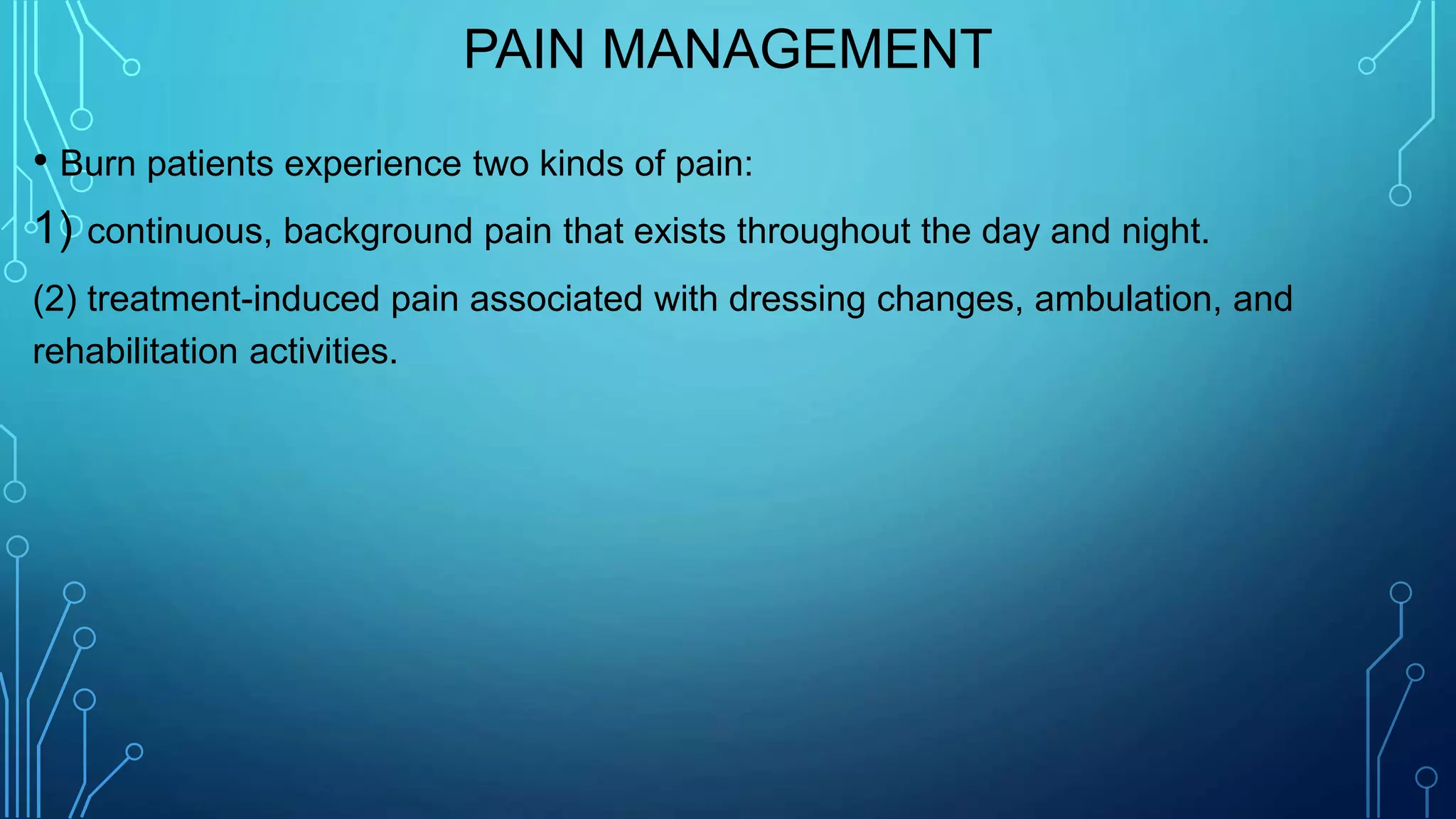 PAIN MANAGEMENT

• Burn patients experience two kinds of pain:

1) continuous, background pain that exists throughout the day and night.

(2) treatment-induced pain associated with dressing changes, ambulation, and rehabilitation activities.